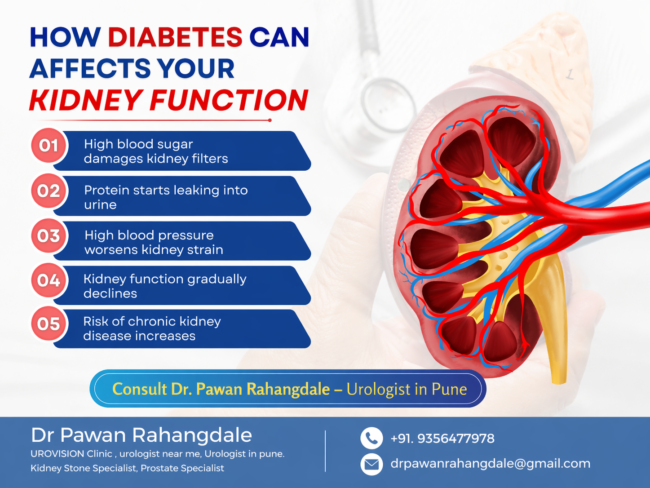 HOW DIABETES CAN AFFECTS YOUR KIDNEY FUNCTION

01 High blood sugar damages kidney filters

02 Protein starts leaking into urine

03 High blood pressure worsens kidney strain

04 Kidney function gradually declines

05 Risk of chronic kidney disease increases

Consult Dr. Pawan Rahangdale – Urologist in Pune

Dr Pawan Rahangdale
UROVISION Clinic , urologist near me, Urologist in pune.
Kidney Stone Specialist, Prostate Specialist

+91. 9356477978
drpawanrahangdale@gmail.com